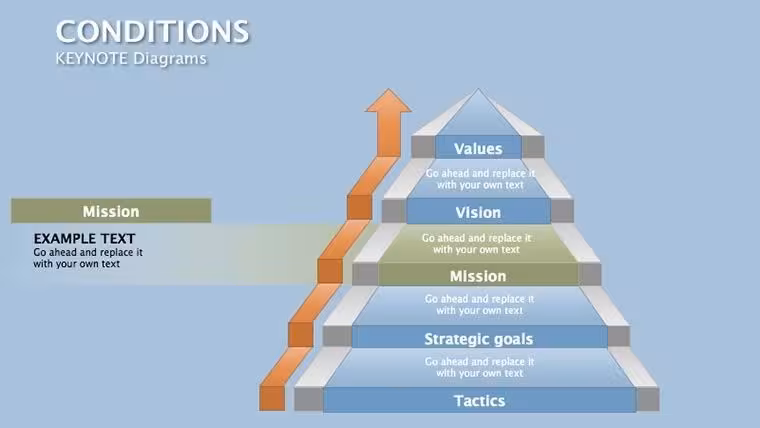 CONDITIONS
KEYNOTE Diagrams

Mission

EXAMPLE TEXT
Go ahead and replace it with your own text

Values

Go ahead and replace it with your own text

Vision

Go ahead and replace it with your own text

Mission

Go ahead and replace it with your own text

Strategic goals

Go ahead and replace it with your own text

Tactics